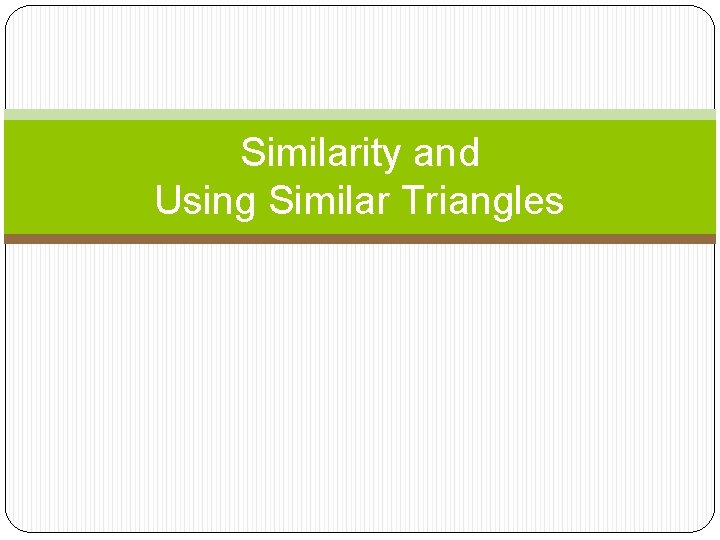 Similarity and
Using Similar Triangles